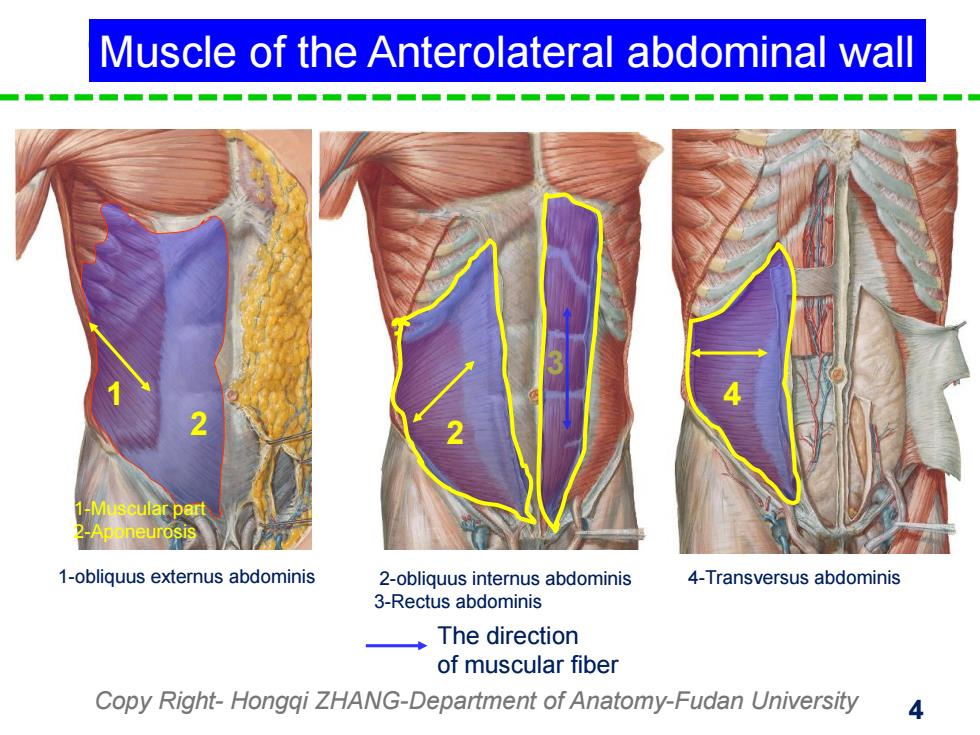 Muscle of the Anterolateral abdominal wall

1
2
1-Muscular part
2-Aponeurosis

2
3

4

1-obliquus externus abdominis

2-obliquus internus abdominis
3-Rectus abdominis

4-Transversus abdominis

The direction of muscular fiber

Copy Right- Hongqi ZHANG-Department of Anatomy-Fudan University

4